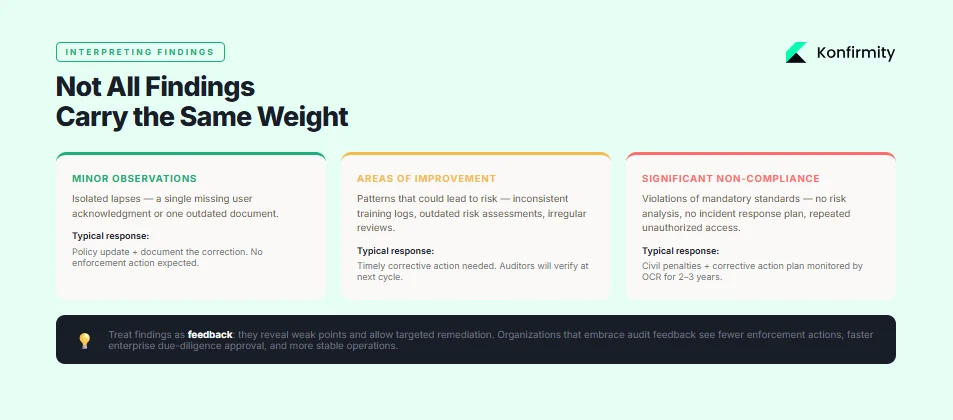 INTERPRETING FINDINGS

Konfirmity

Not All Findings Carry the Same Weight

MINOR OBSERVATIONS

Isolated lapses — a single missing user acknowledgment or one outdated document.

Typical response:

Policy update + document the correction. No enforcement action expected.

AREAS OF IMPROVEMENT

Patterns that could lead to risk — inconsistent training logs, outdated risk assessments, irregular reviews.

Typical response:

Timely corrective action needed. Auditors will verify at next cycle.

SIGNIFICANT NON-COMPLIANCE

Violations of mandatory standards — no risk analysis, no incident response plan, repeated unauthorized access.

Typical response:

Civil penalties + corrective action plan monitored by OCR for 2–3 years.

Treat findings as feedback: they reveal weak points and allow targeted remediation. Organizations that embrace audit feedback see fewer enforcement actions, faster enterprise due-diligence approval, and more stable operations.